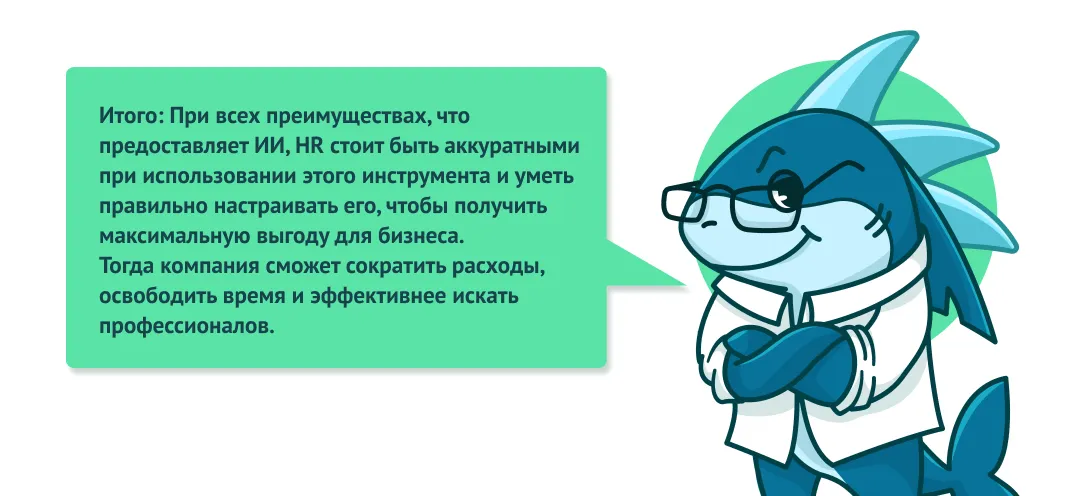 Итого: При всех преимуществах, что предоставляет ИИ, HR стоит быть аккуратными при использовании этого инструмента и уметь правильно настраивать его, чтобы получить максимальную выгоду для бизнеса.
Тогда компания сможет сократить расходы, освободить время и эффективнее искать профессионалов.